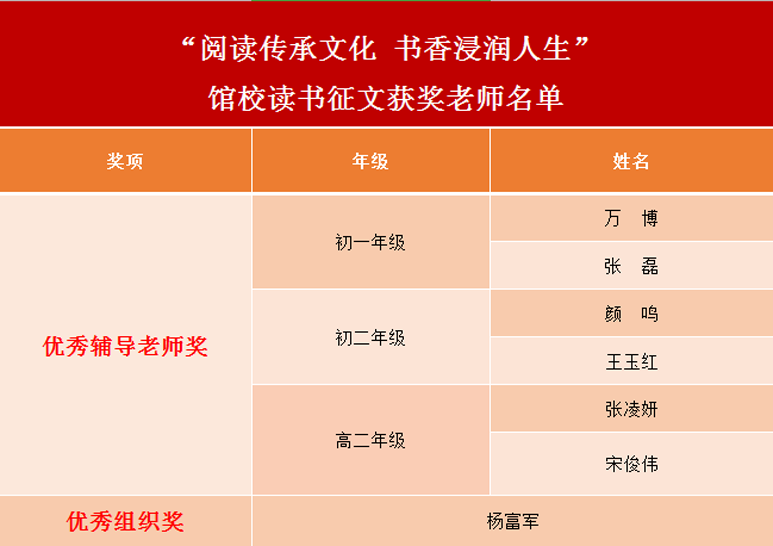 “阅读传承文化 书香浸润人生”
馆校读书征文获奖老师名单

| 奖项 | 年级 | 姓名 |
|---|---|---|
| 优秀辅导老师奖 | 初一年级 | 万　博 |
| | | 张　磊 |
| | 初二年级 | 颜　鸣 |
| | | 王玉红 |
| | 高二年级 | 张凌妍 |
| | | 宋俊伟 |
| 优秀组织奖 | 杨富军 | |